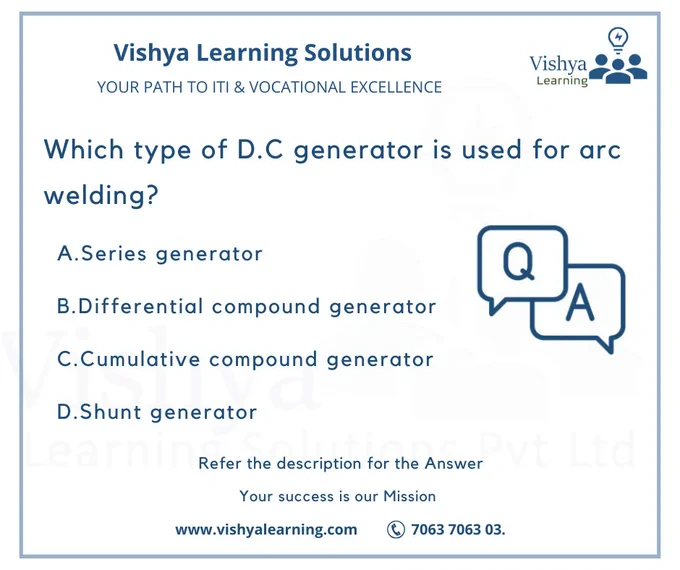 Vishya Learning Solutions
YOUR PATH TO ITI & VOCATIONAL EXCELLENCE

Vishya Learning

Which type of D.C generator is used for arc welding?

A.Series generator

B.Differential compound generator

C.Cumulative compound generator

D.Shunt generator

Q A

Vishya Learning Solutions Pvt Ltd

Refer the description for the Answer

Your success is our Mission

www.vishyalearning.com 7063 7063 03.